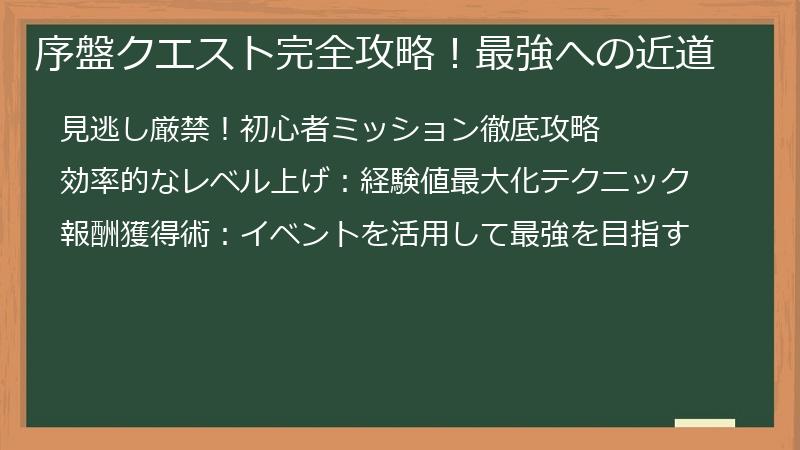 序盤クエスト完全攻略！最強への近道

見逃し厳禁！初心者ミッション徹底攻略

効率的なレベル上げ：経験値最大化テクニック

報酬獲得術：イベントを活用して最強を目指す